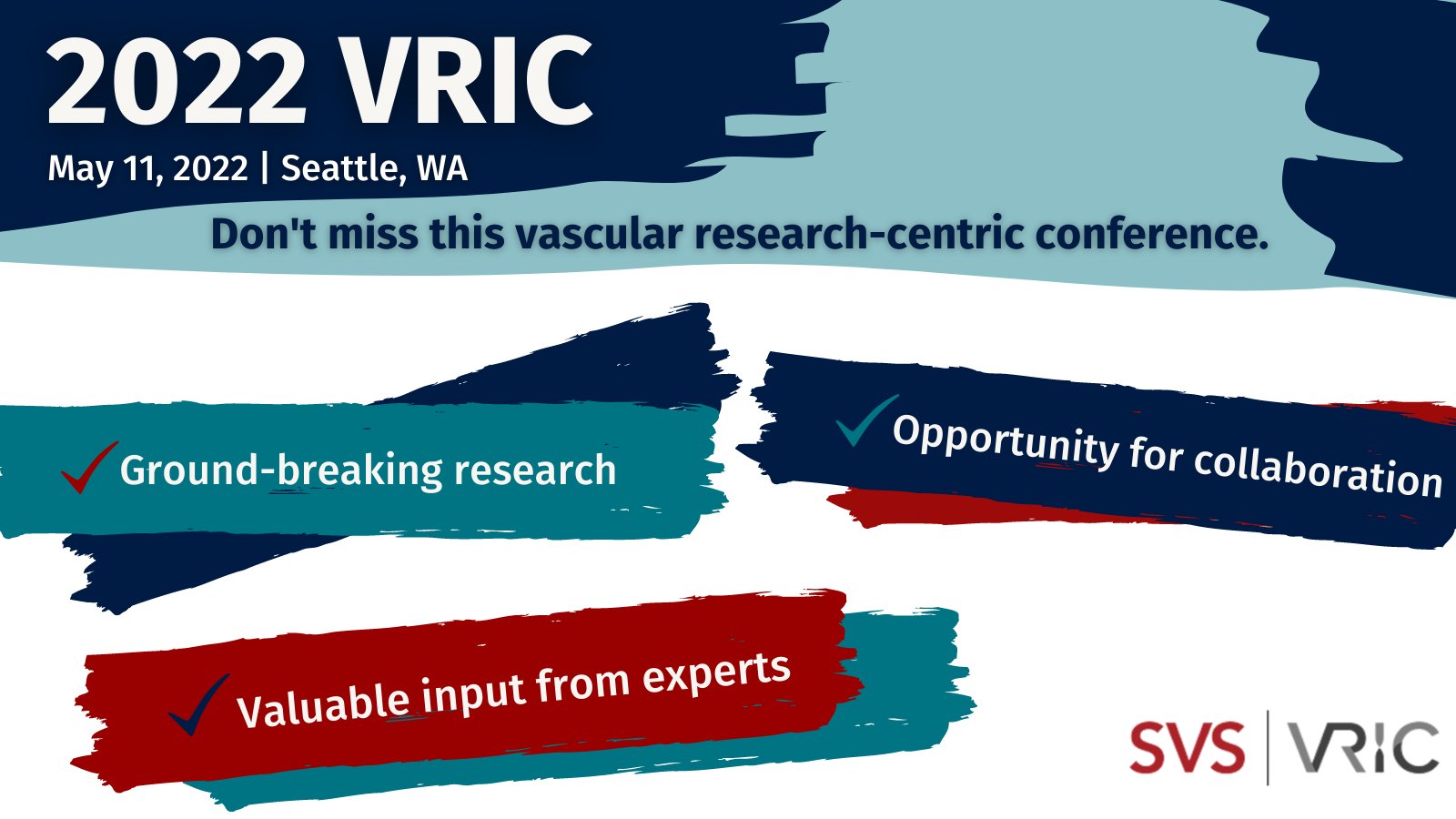 2022 VRIC

May 11, 2022 | Seattle, WA

Don't miss this vascular research-centric conference.

Ground-breaking research

Opportunity for collaboration

Valuable input from experts

SVS | VRIC